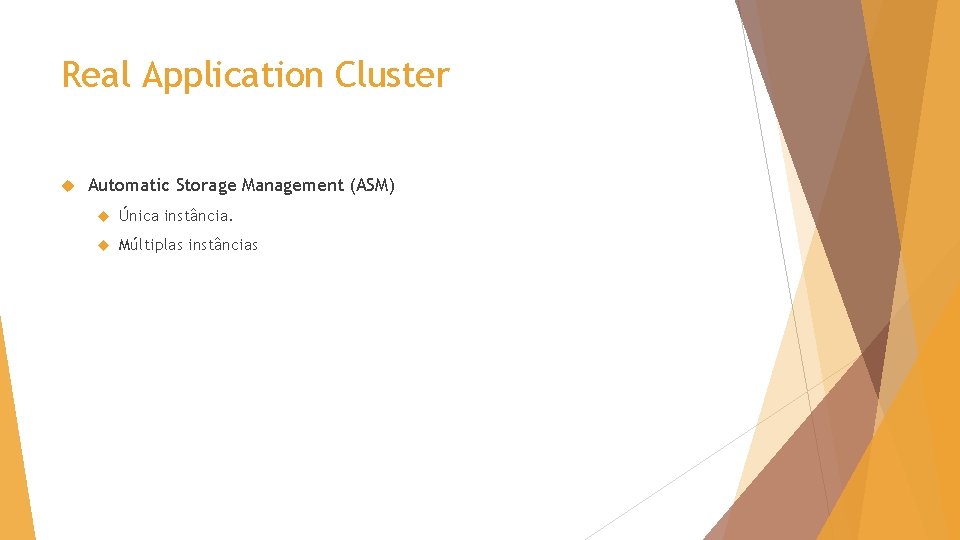 Real Application Cluster

Automatic Storage Management (ASM)

Única instância.

Múltiplas instâncias